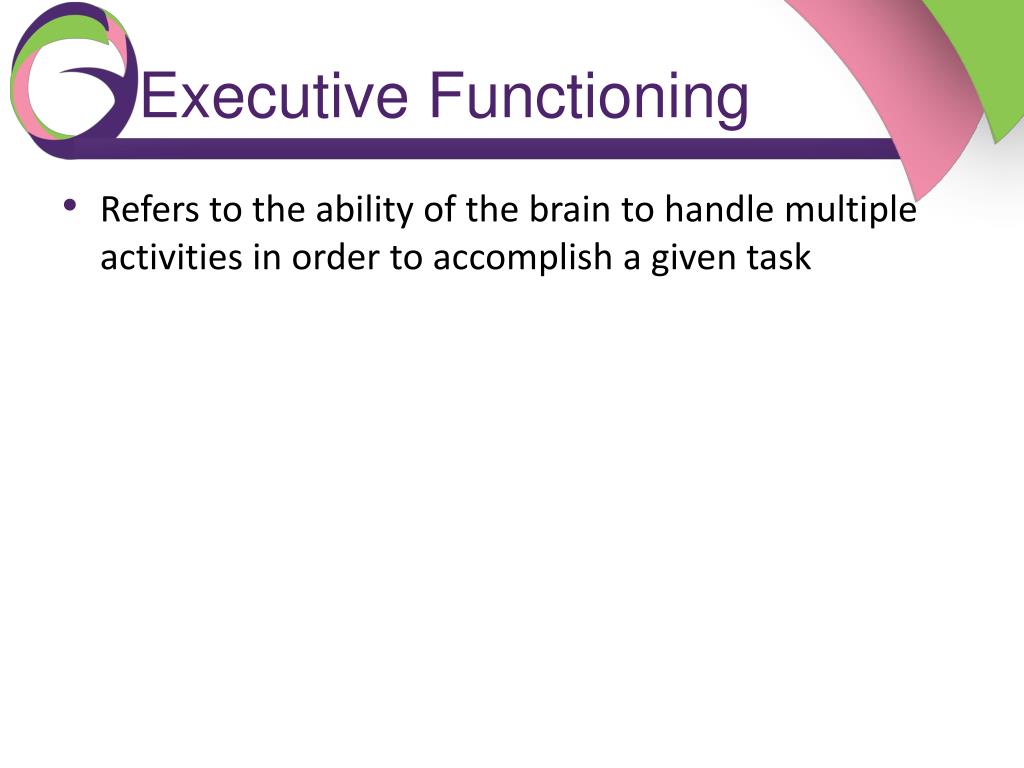 Executive Functioning

• Refers to the ability of the brain to handle multiple activities in order to accomplish a given task